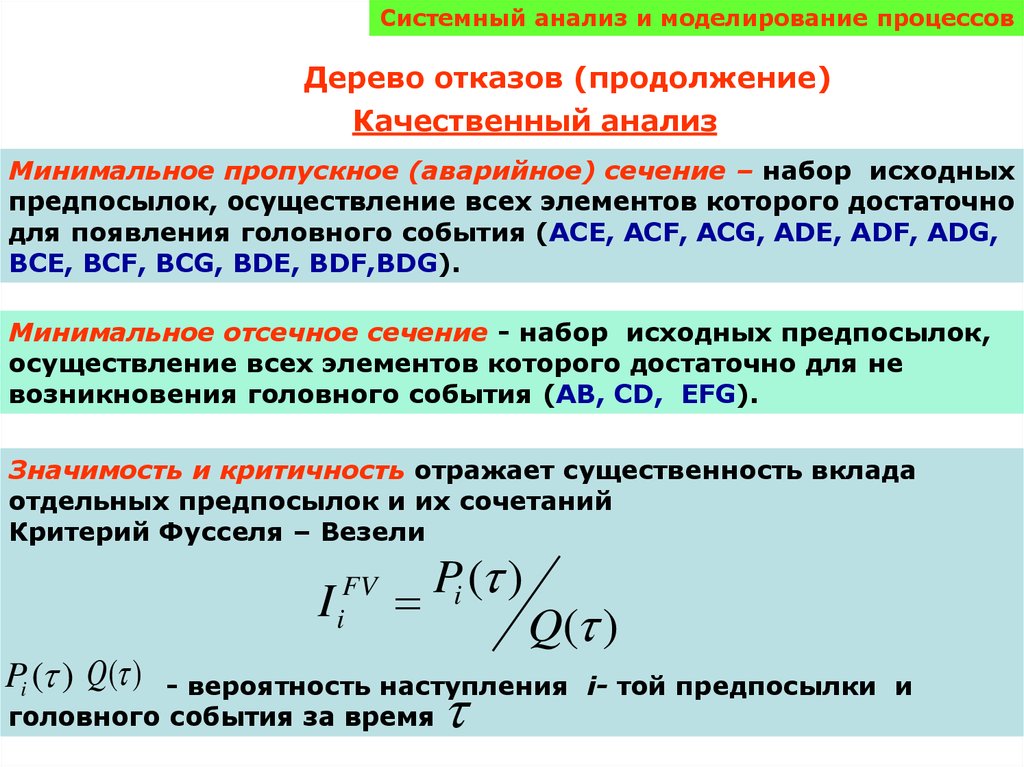 Системный анализ и моделирование процессов

Дерево отказов (продолжение)

Качественный анализ

Минимальное пропускное (аварийное) сечение – набор исходных предпосылок, осуществление всех элементов которого достаточно для появления головного события (ACE, ACF, ACG, ADE, ADF, ADG, BCE, BCF, BCG, BDE, BDF,BDG).

Минимальное отсечное сечение - набор исходных предпосылок, осуществление всех элементов которого достаточно для не возникновения головного события (AB, CD, EFG).

Значимость и критичность отражает существенность вклада отдельных предпосылок и их сочетаний
Критерий Фусселя – Везели

$I_i^{FV} = P_i(\tau) / Q(\tau)$

$P_i(\tau)$ $Q(\tau)$ - вероятность наступления i- той предпосылки и головного события за время $\tau$